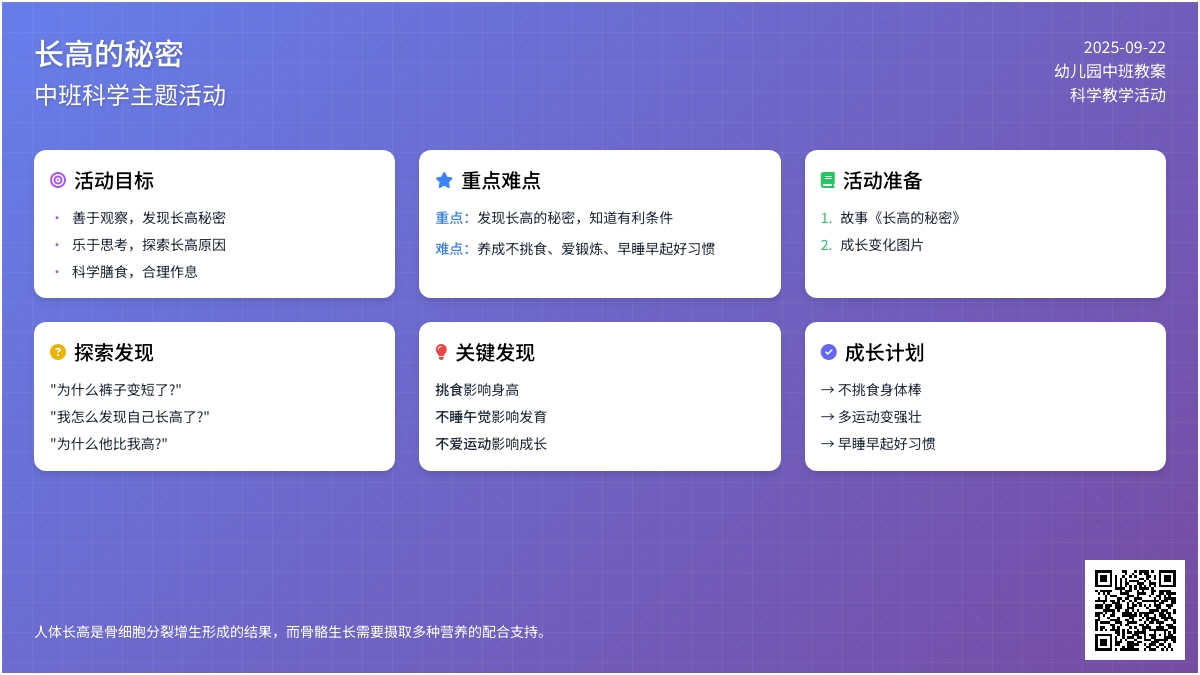 长高的秘密
中班科学主题活动

2025-09-22
幼儿园中班教案
科学教学活动

活动目标
• 善于观察，发现长高秘密
• 乐于思考，探索长高原因
• 科学膳食，合理作息

重点难点
重点：发现长高的秘密，知道有利条件
难点：养成不挑食、爱锻炼、早睡早起好习惯

活动准备
1. 故事《长高的秘密》
2. 成长变化图片

探索发现
"为什么裤子变短了?"
"我怎么发现自己长高了?"
"为什么他比我高?"

关键发现
挑食影响身高
不睡午觉影响发育
不爱运动影响成长

成长计划
→ 不挑食身体棒
→ 多运动变强壮
→ 早睡早起好习惯

人体长高是骨细胞分裂增生形成的结果，而骨骼生长需要摄取多种营养的配合支持。